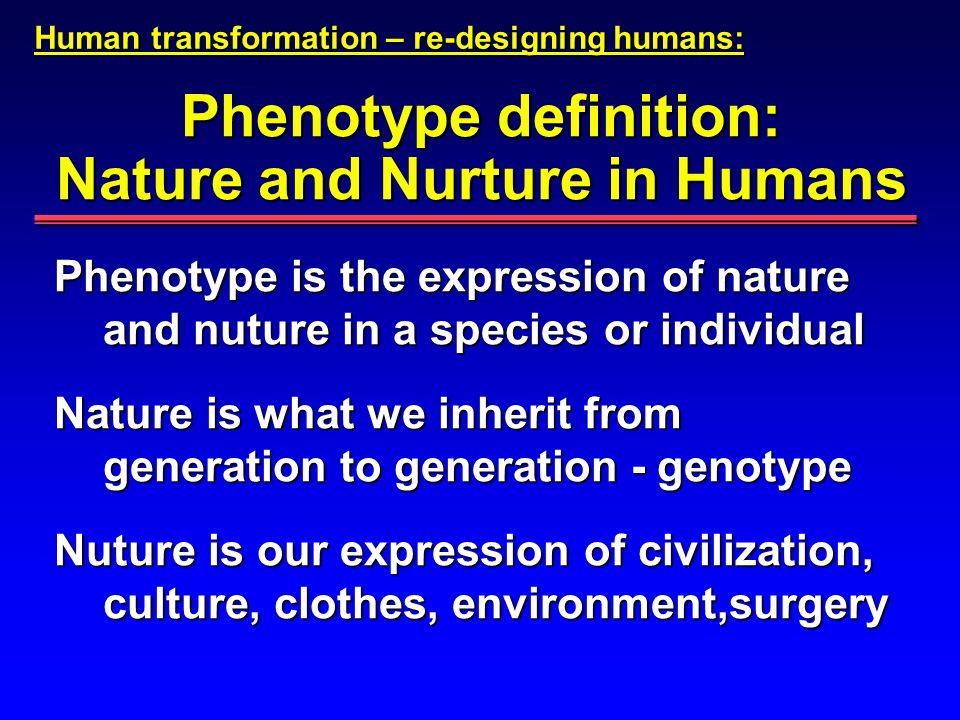 Human transformation – re-designing humans:

Phenotype definition:
Nature and Nurture in Humans

Phenotype is the expression of nature and nuture in a species or individual

Nature is what we inherit from generation to generation - genotype

Nuture is our expression of civilization, culture, clothes, environment,surgery